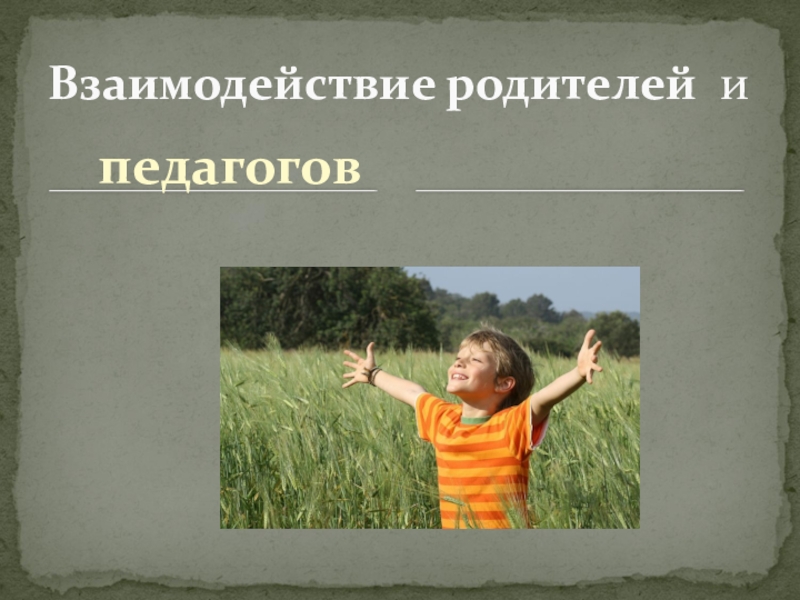 Взаимодействие родителей и

педагогов